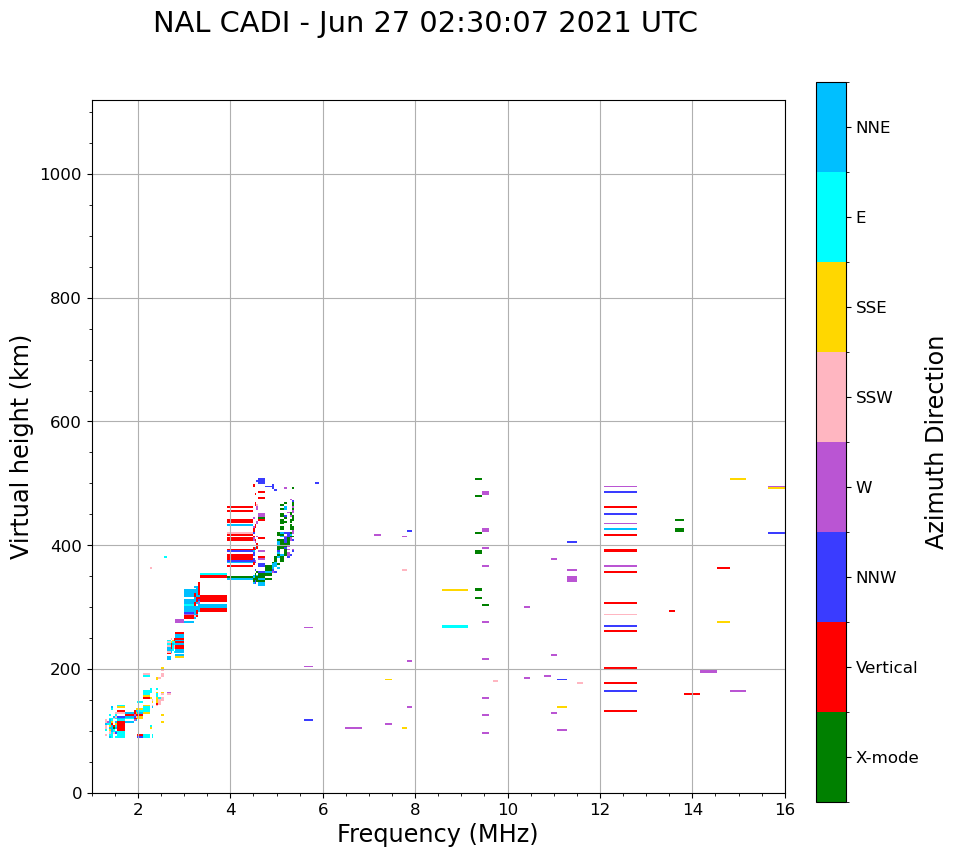 NAL CADI - Jun 27 02:30:07 2021 UTC

Virtual height (km)

1000
800
600
400
200
0

2
4
6
8
10
12
14
16

Frequency (MHz)

NNE
E
SSE
SSW
W
NNW
Vertical
X-mode

Azimuth Direction